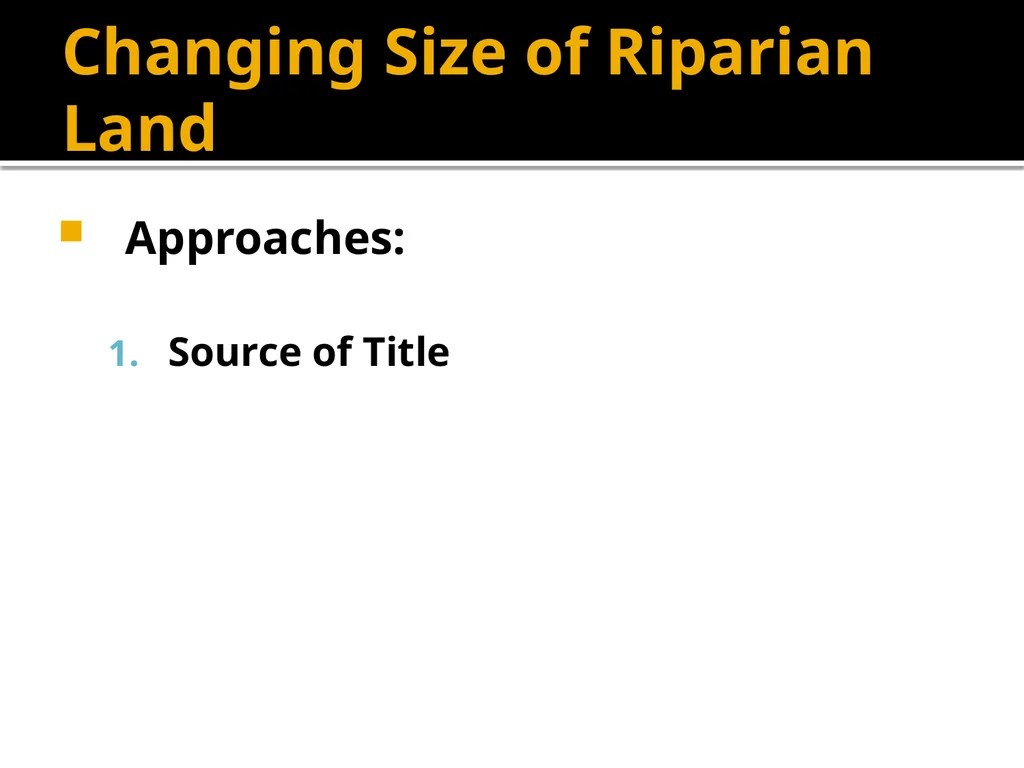 Changing Size of Riparian Land

Approaches:

1. Source of Title